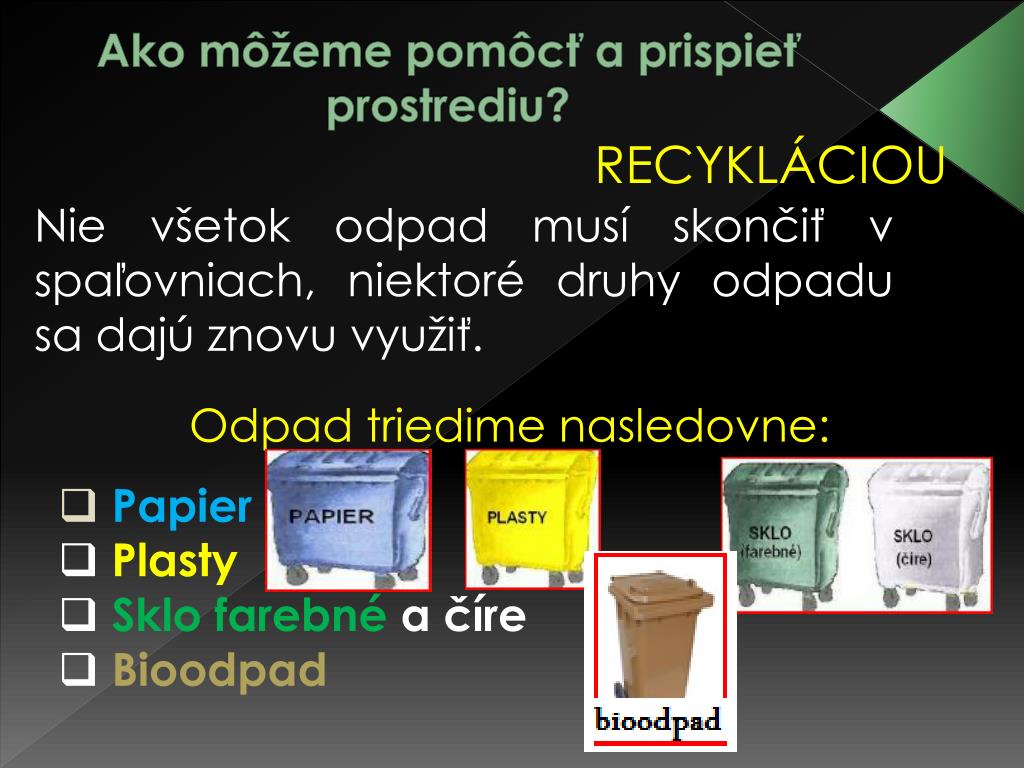 Ako môžeme pomôcť a prispieť prostrediu?

RECYKLÁCIOU

Nie všetok odpad musí skončiť v spaľovniach, niektoré druhy odpadu sa dajú znovu využiť.

Odpad triedime nasledovne:

❑ Papier
❑ Plasty
❑ Sklo farebné a číre
❑ Bioodpad

PAPIER

PLASTY

SKLO (farebné)

SKLO (číre)

bioodpad